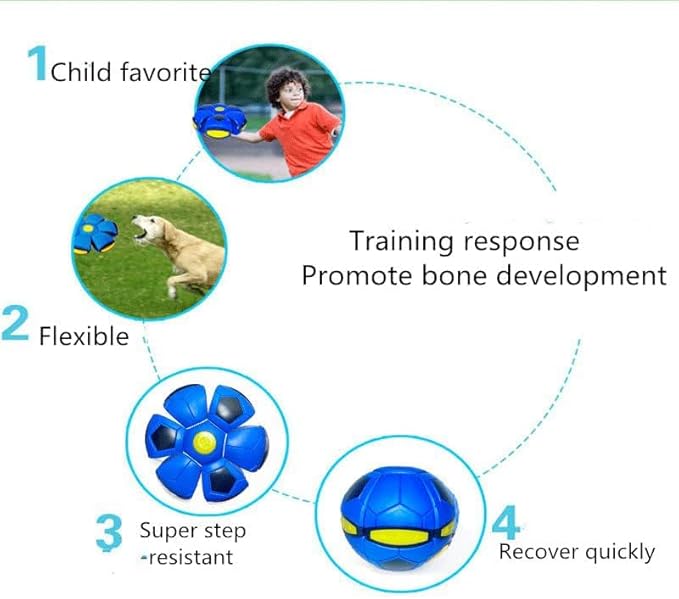 1 Child favorite

Training response
Promote bone development

2 Flexible

3 Super step -resistant

4 Recover quickly